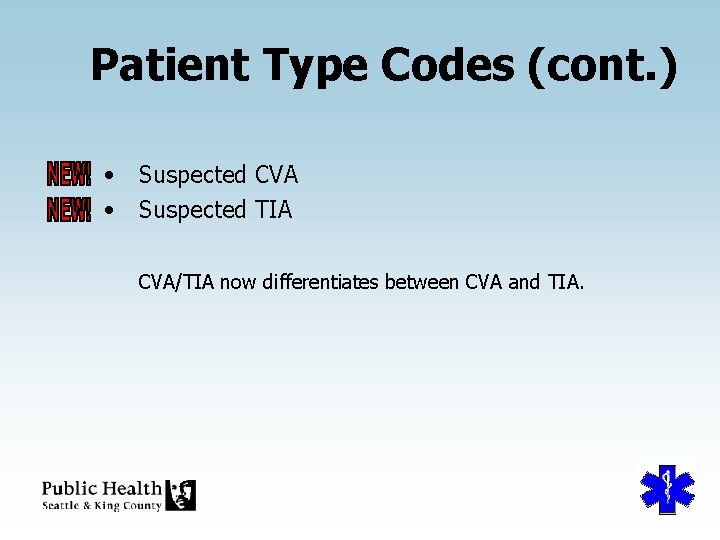 Patient Type Codes (cont.)

NEW! • Suspected CVA
NEW! • Suspected TIA

CVA/TIA now differentiates between CVA and TIA.

Public Health
Seattle & King County